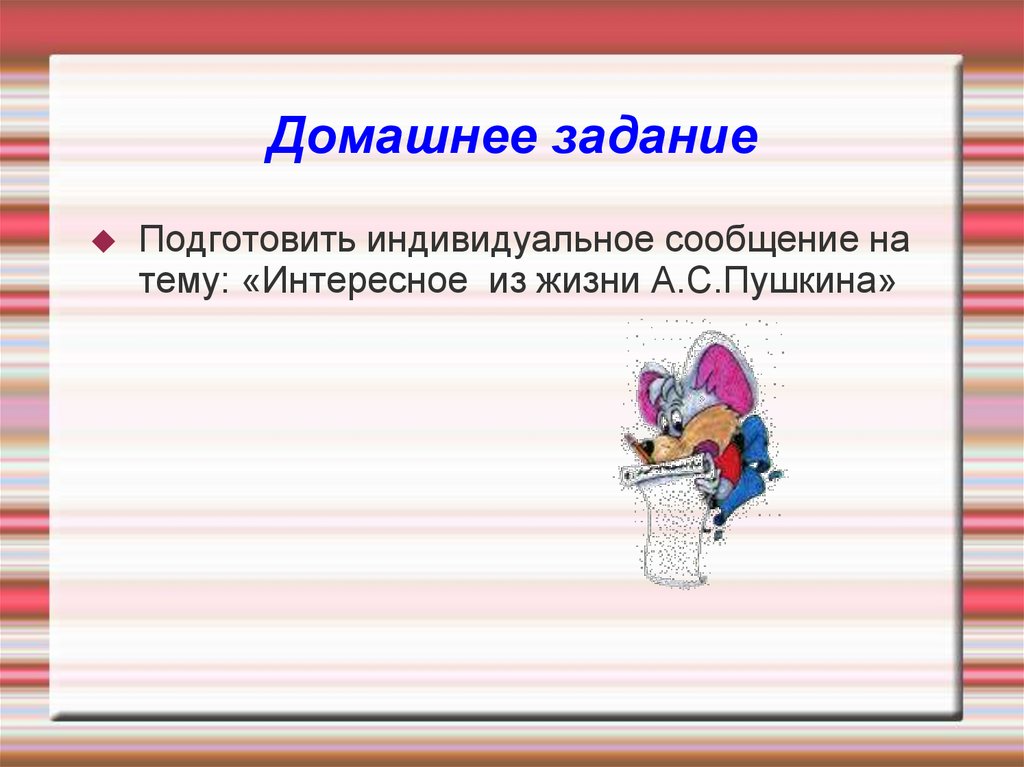 Домашнее задание

Подготовить индивидуальное сообщение на тему: «Интересное  из жизни А.С.Пушкина»